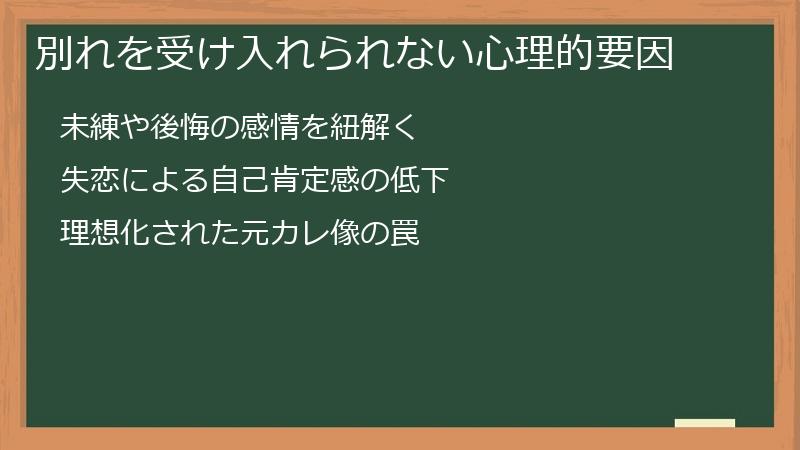 別れを受け入れられない心理的要因

未練や後悔の感情を紐解く

失恋による自己肯定感の低下

理想化された元カレ像の罠